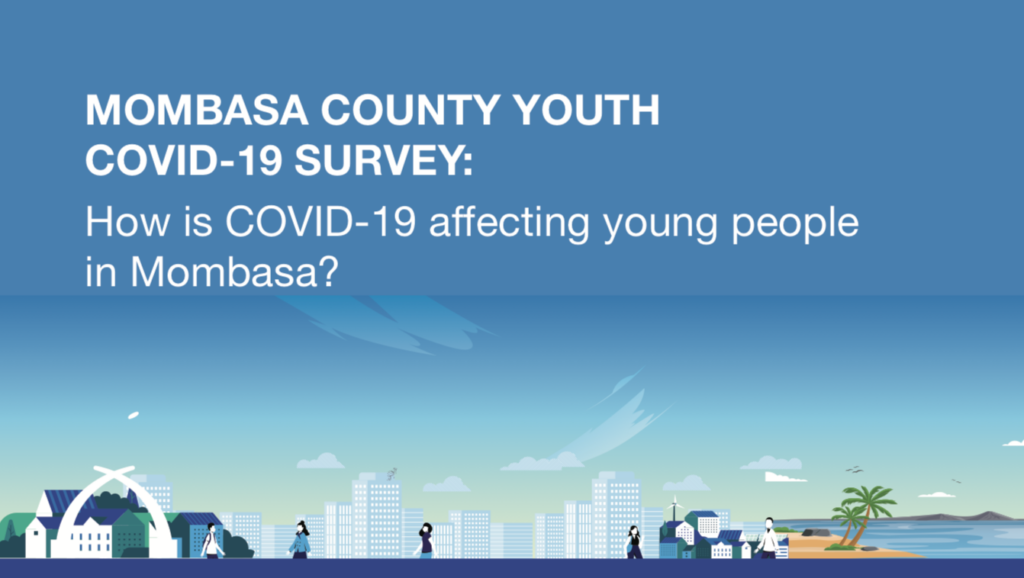 MOMBASA COUNTY YOUTH COVID-19 SURVEY:

How is COVID-19 affecting young people in Mombasa?